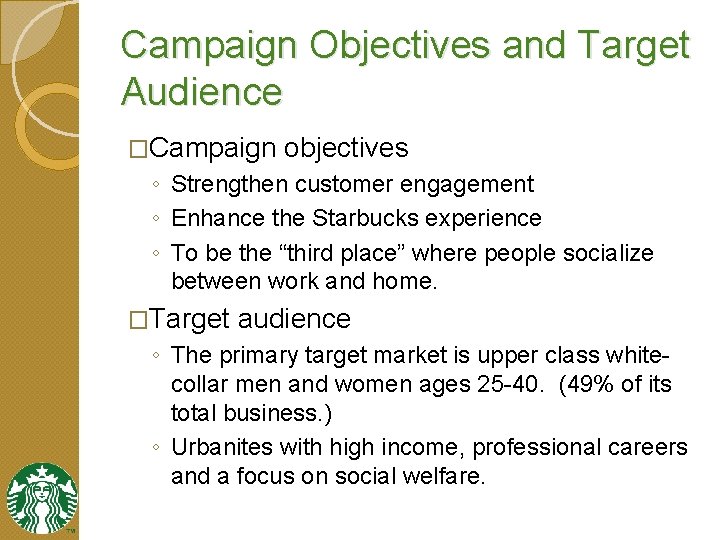 Campaign Objectives and Target Audience

□Campaign objectives

◦ Strengthen customer engagement
◦ Enhance the Starbucks experience
◦ To be the “third place” where people socialize between work and home.

□Target audience

◦ The primary target market is upper class white-collar men and women ages 25-40. (49% of its total business.)
◦ Urbanites with high income, professional careers and a focus on social welfare.

TM